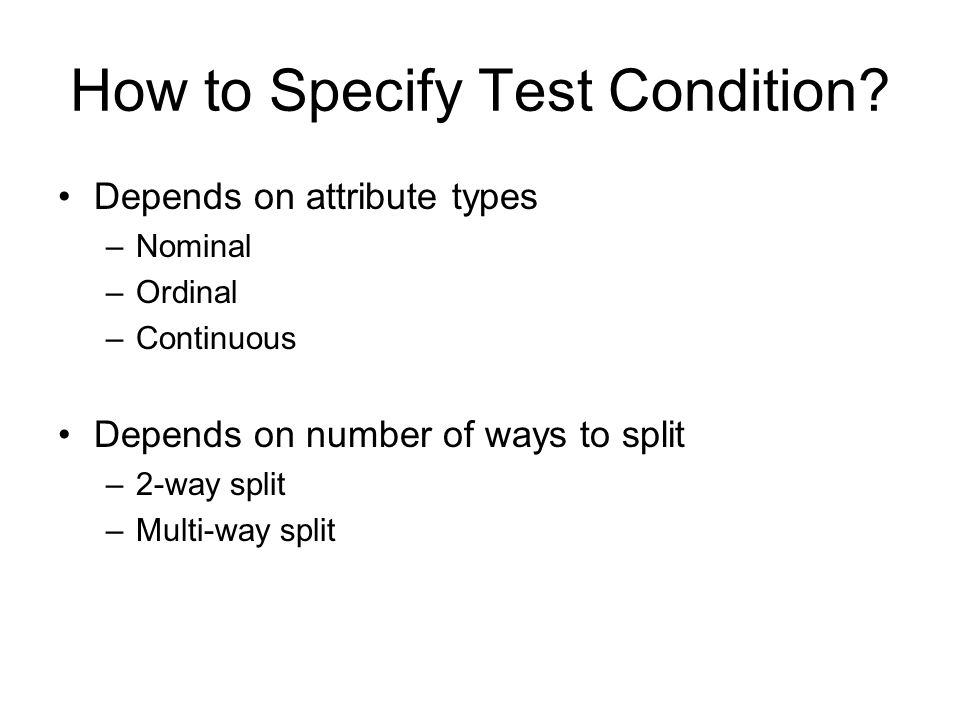 How to Specify Test Condition?

• Depends on attribute types
  – Nominal
  – Ordinal
  – Continuous

• Depends on number of ways to split
  – 2-way split
  – Multi-way split